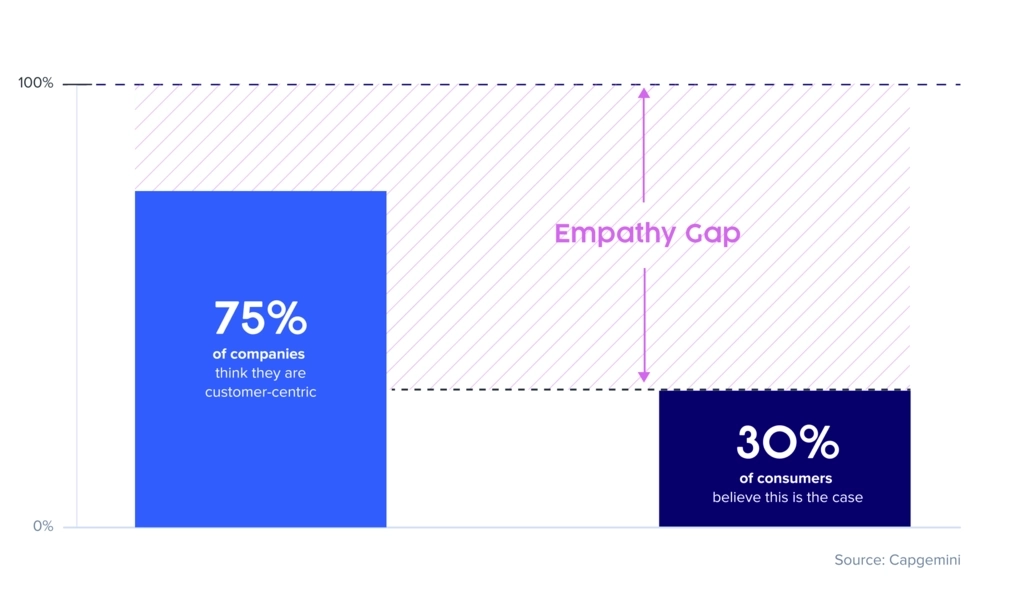 100%

Empathy Gap

75%
of companies
think they are customer-centric

30%
of consumers
believe this is the case

0%

Source: Capgemini